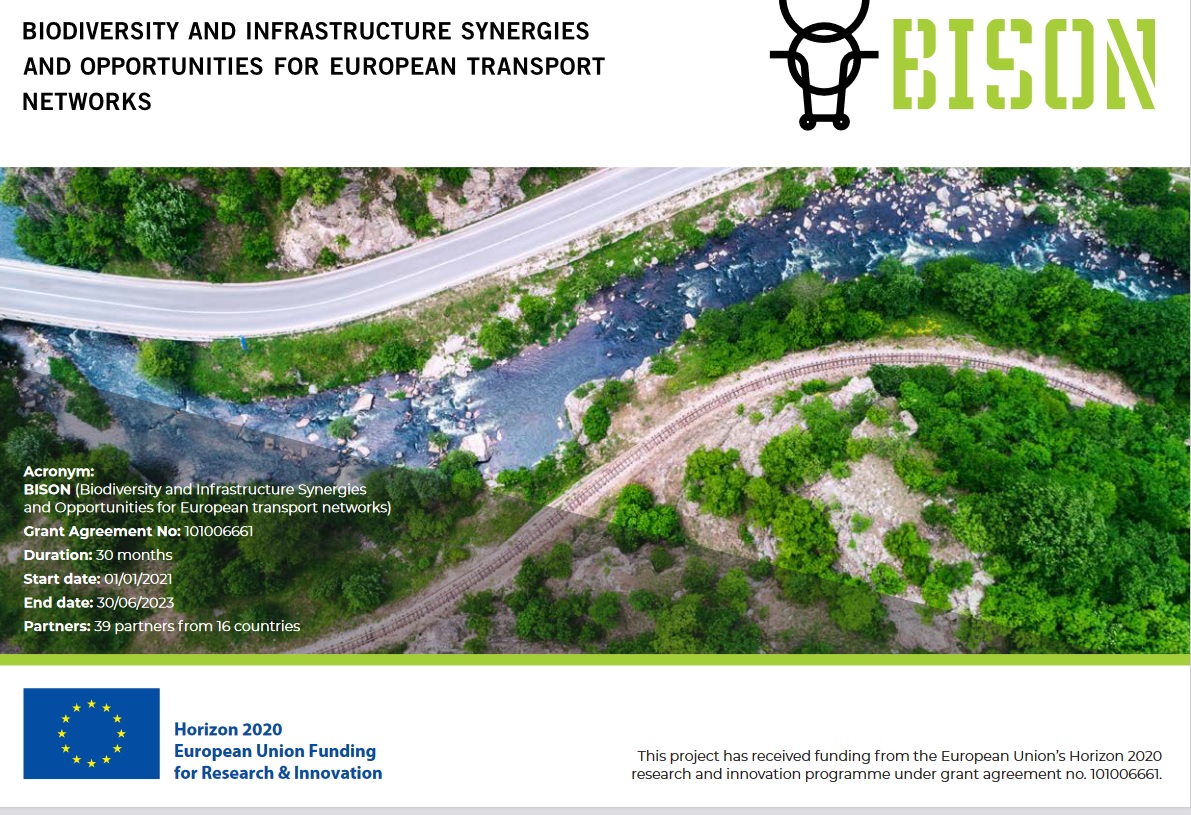 BIODIVERSITY AND INFRASTRUCTURE SYNERGIES AND OPPORTUNITIES FOR EUROPEAN TRANSPORT NETWORKS

BISON

Acronym:
BISON (Biodiversity and Infrastructure Synergies and Opportunities for European transport networks)
Grant Agreement No: 101006661
Duration: 30 months
Start date: 01/01/2021
End date: 30/06/2023
Partners: 39 partners from 16 countries

Horizon 2020
European Union Funding
for Research & Innovation

This project has received funding from the European Union's Horizon 2020 research and innovation programme under grant agreement no. 101006661.